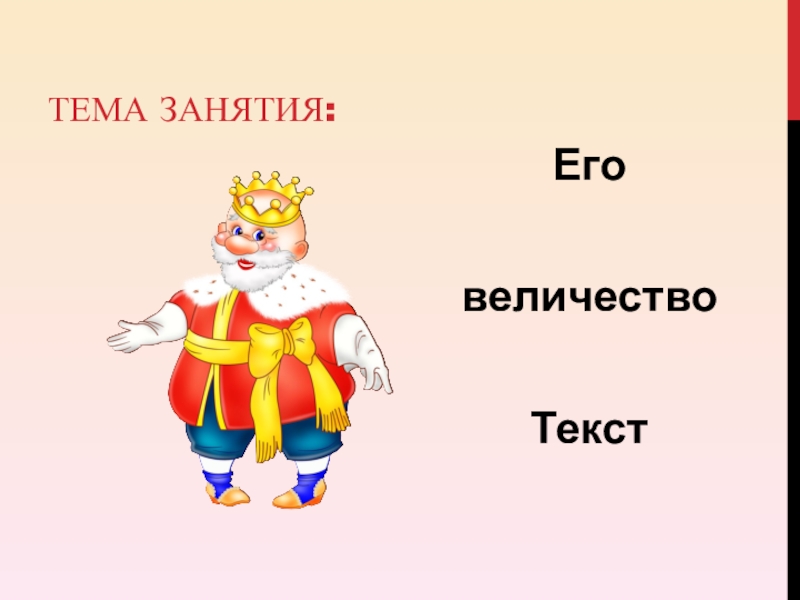 ТЕМА ЗАНЯТИЯ:

Его

величество

Текст